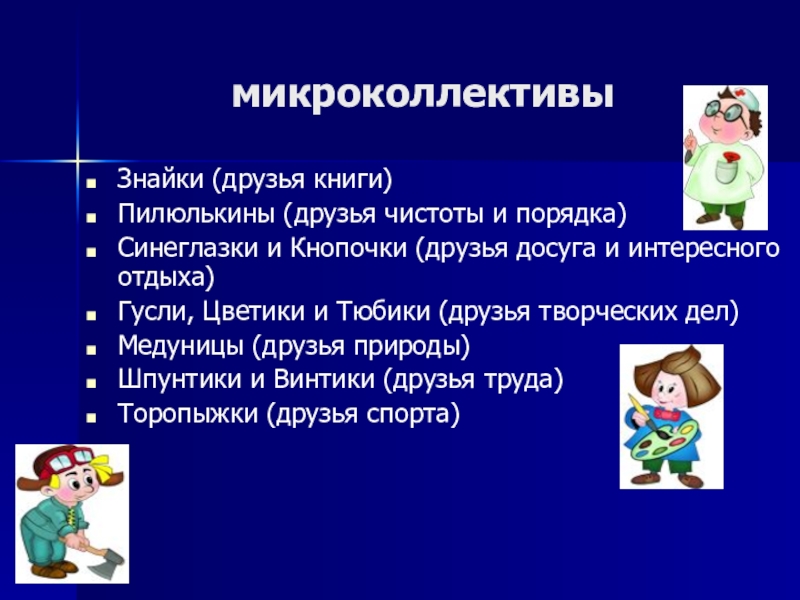 микроколлективы

- Знайки (друзья книги)
- Пилюлькины (друзья чистоты и порядка)
- Синеглазки и Кнопочки (друзья досуга и интересного отдыха)
- Гусли, Цветики и Тюбики (друзья творческих дел)
- Медуницы (друзья природы)
- Шпунтики и Винтики (друзья труда)
- Торопыжки (друзья спорта)